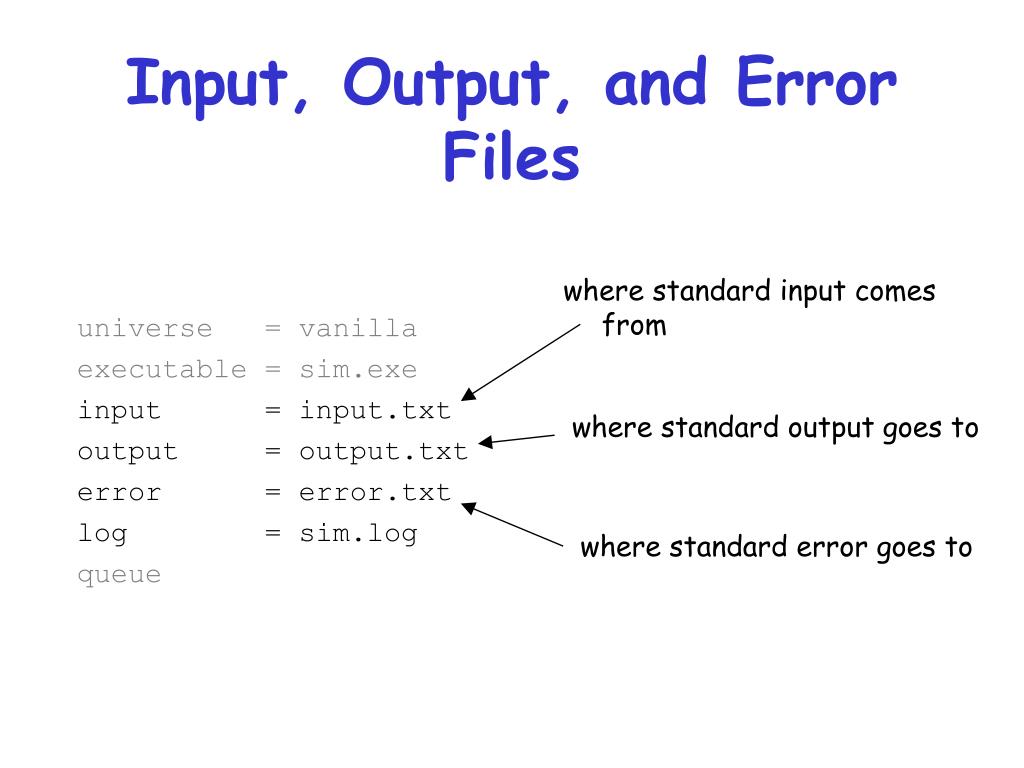 Input, Output, and Error Files

universe = vanilla
executable = sim.exe
input = input.txt
output = output.txt
error = error.txt
log = sim.log
queue

where standard input comes from

where standard output goes to

where standard error goes to